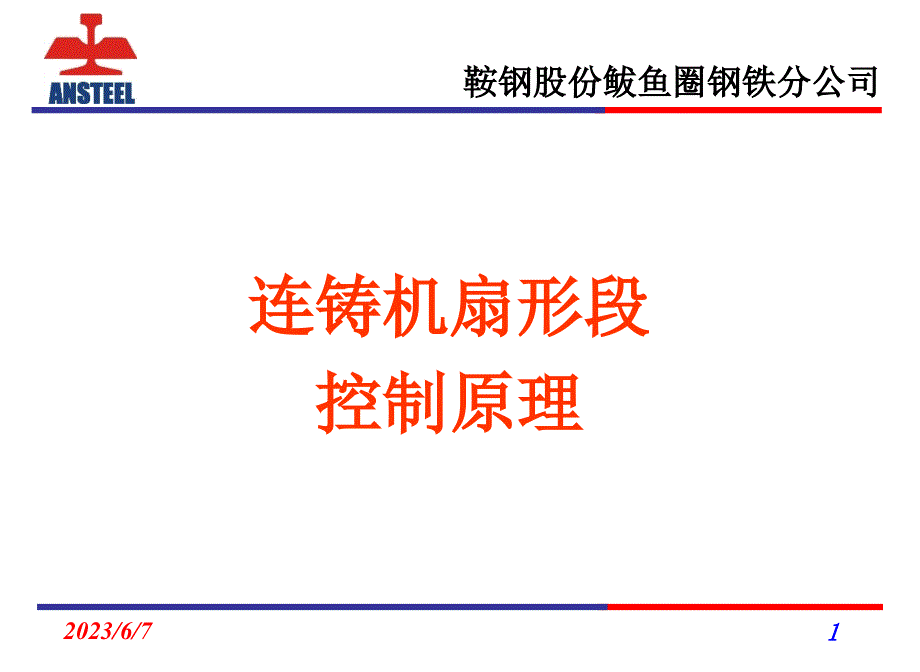 ANSTEEL

鞍钢股份鲅鱼圈钢铁分公司

连铸机扇形段
控制原理

2023/6/7

1